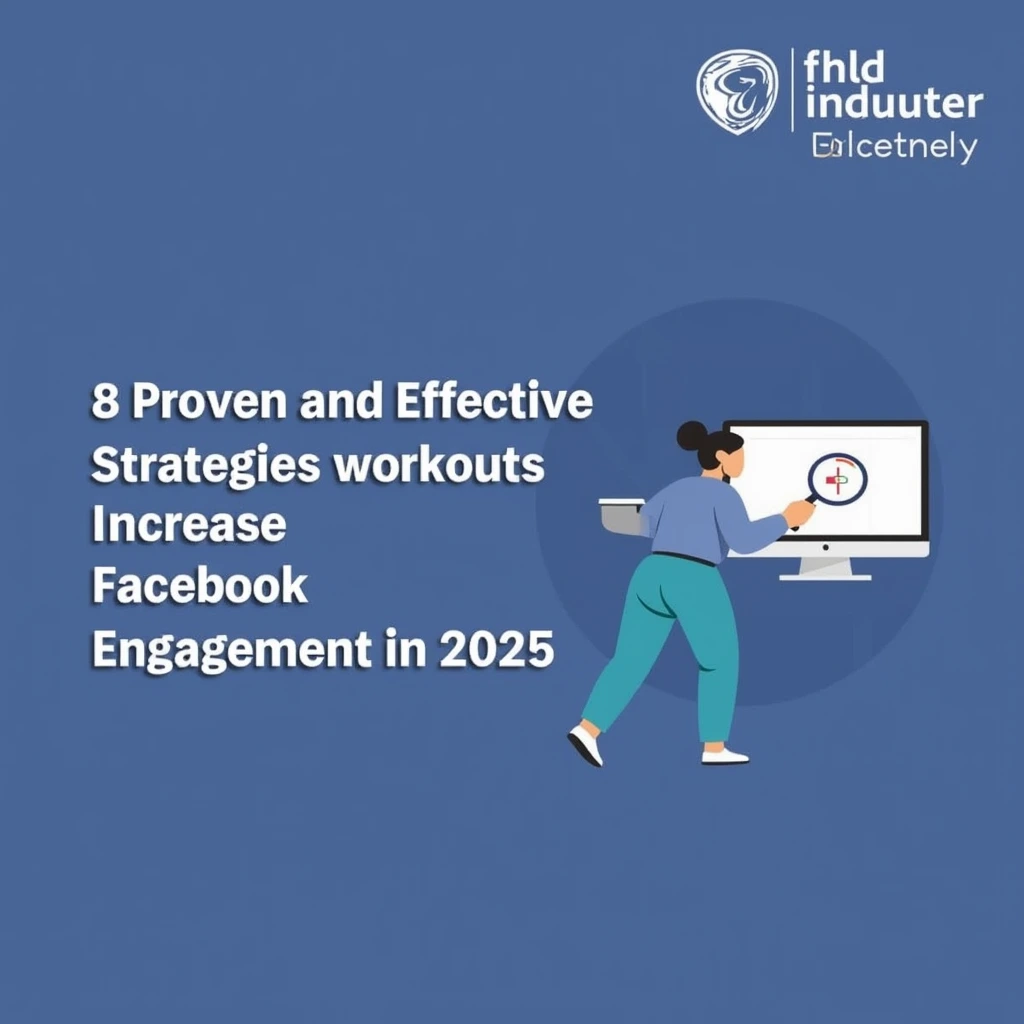 fhld induuter
Elcetnely

8 Proven and Effective Strategies workouts Increase Facebook Engagement in 2025